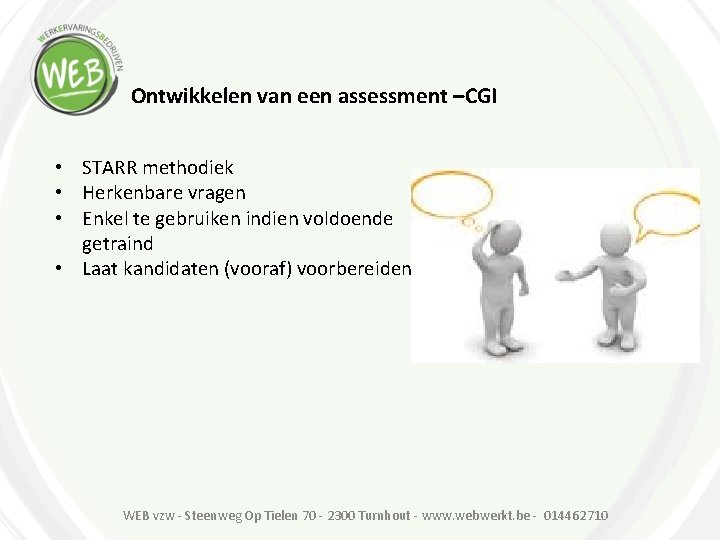 WERKERVARINGSBEDRIJVEN
WEB

Ontwikkelen van een assessment –CGI

• STARR methodiek
• Herkenbare vragen
• Enkel te gebruiken indien voldoende getraind
• Laat kandidaten (vooraf) voorbereiden

WEB vzw - Steenweg Op Tielen 70 - 2300 Turnhout - www.webwerkt.be - 014462710